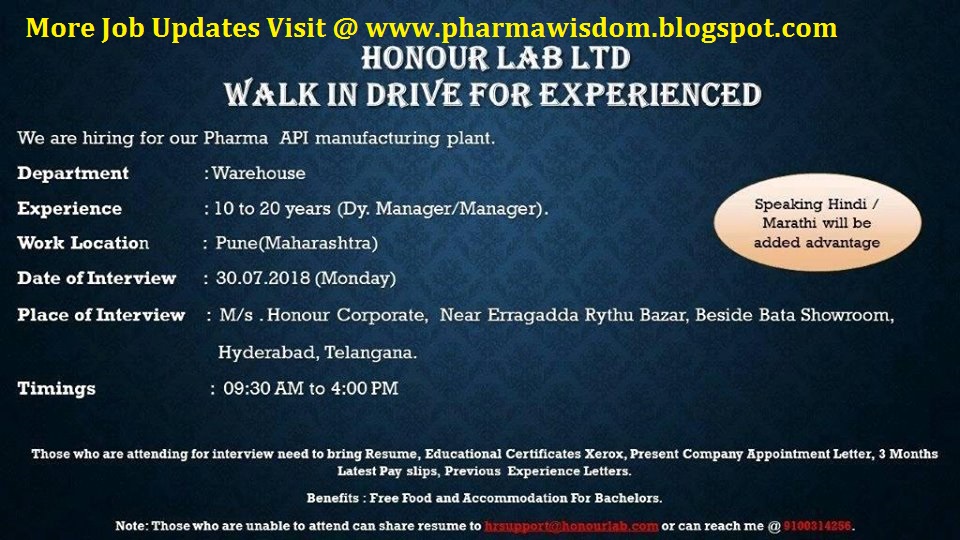 More Job Updates Visit @ www.pharmawisdom.blogspot.com

HONOUR LAB LTD
WALK IN DRIVE FOR EXPERIENCED

We are hiring for our Pharma API manufacturing plant.

Department : Warehouse

Experience : 10 to 20 years (Dy. Manager/Manager).

Work Location : Pune(Maharashtra)

Date of Interview : 30.07.2018 (Monday)

Place of Interview : M/s . Honour Corporate, Near Erragadda Rythu Bazar, Beside Bata Showroom, Hyderabad, Telangana.

Timings : 09:30 AM to 4:00 PM

Speaking Hindi / Marathi will be added advantage

Those who are attending for interview need to bring Resume, Educational Certificates Xerox, Present Company Appointment Letter, 3 Months Latest Pay slips, Previous Experience Letters.

Benefits : Free Food and Accommodation For Bachelors.

Note: Those who are unable to attend can share resume to hrsupport@honourlab.com or can reach me @ 9100314256.